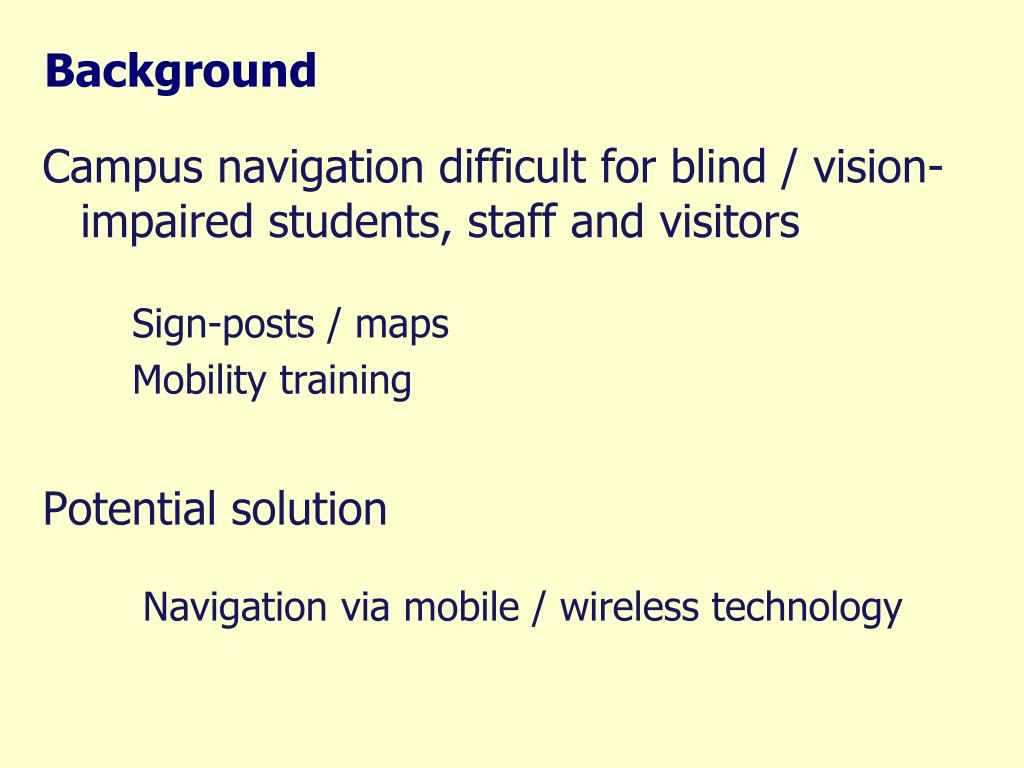 Background

Campus navigation difficult for blind / vision-impaired students, staff and visitors

Sign-posts / maps
Mobility training

Potential solution

Navigation via mobile / wireless technology